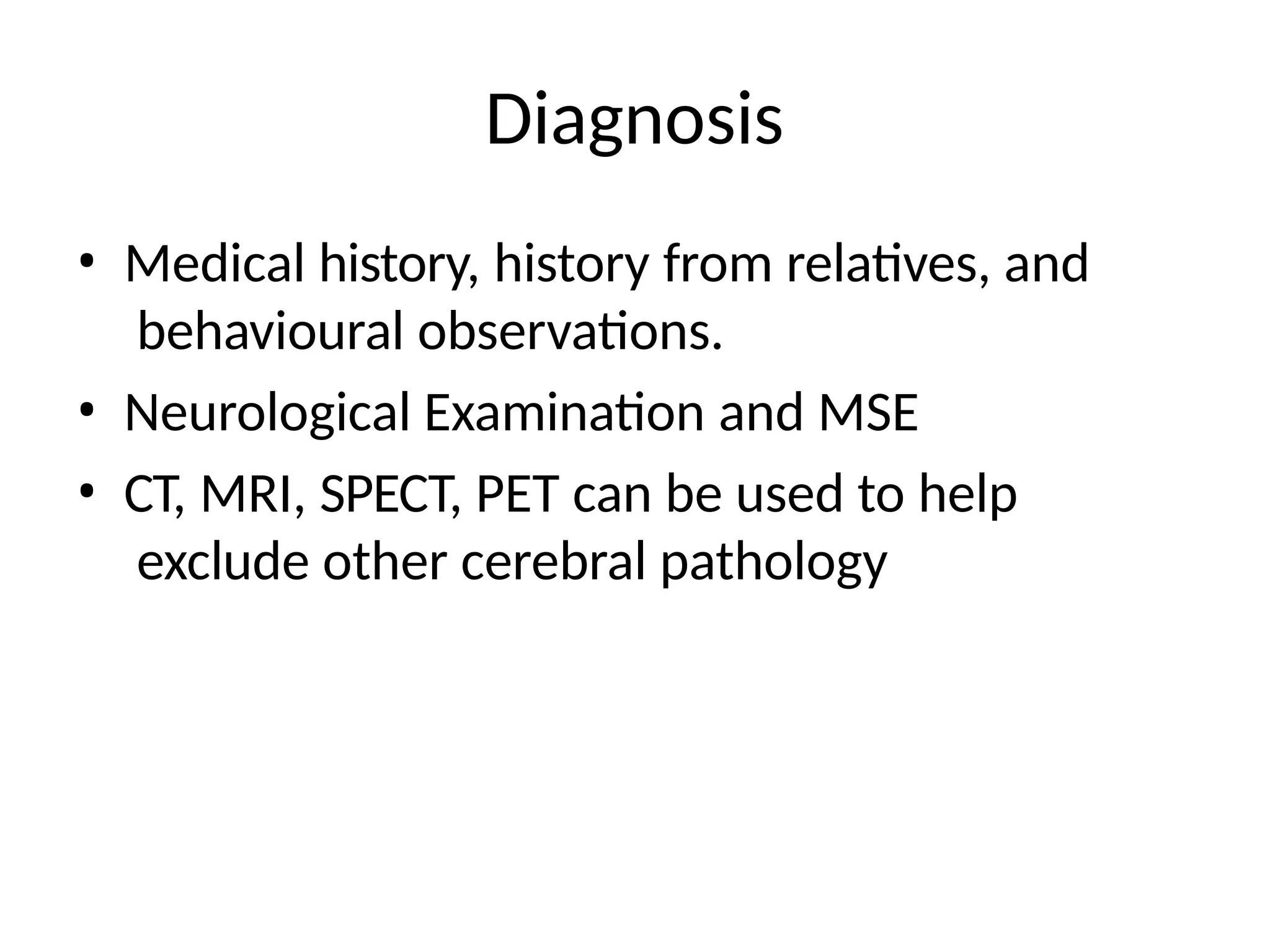 Diagnosis

• Medical history, history from relatives, and behavioural observations.
• Neurological Examination and MSE
• CT, MRI, SPECT, PET can be used to help exclude other cerebral pathology